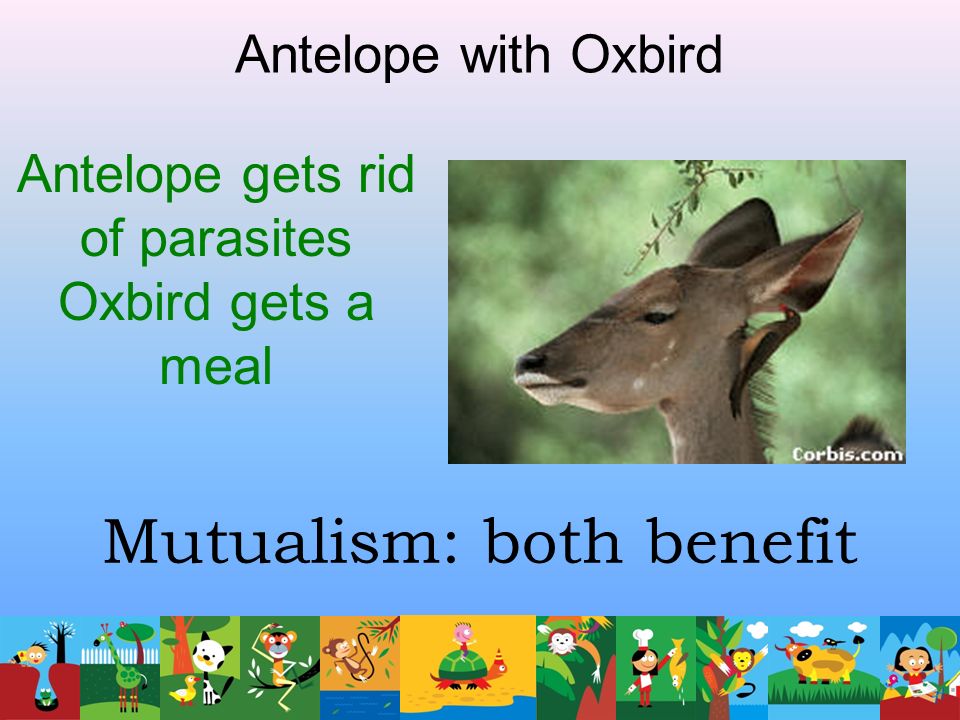 Antelope with Oxbird

Antelope gets rid of parasites
Oxbird gets a meal

Corbis.com

Mutualism: both benefit